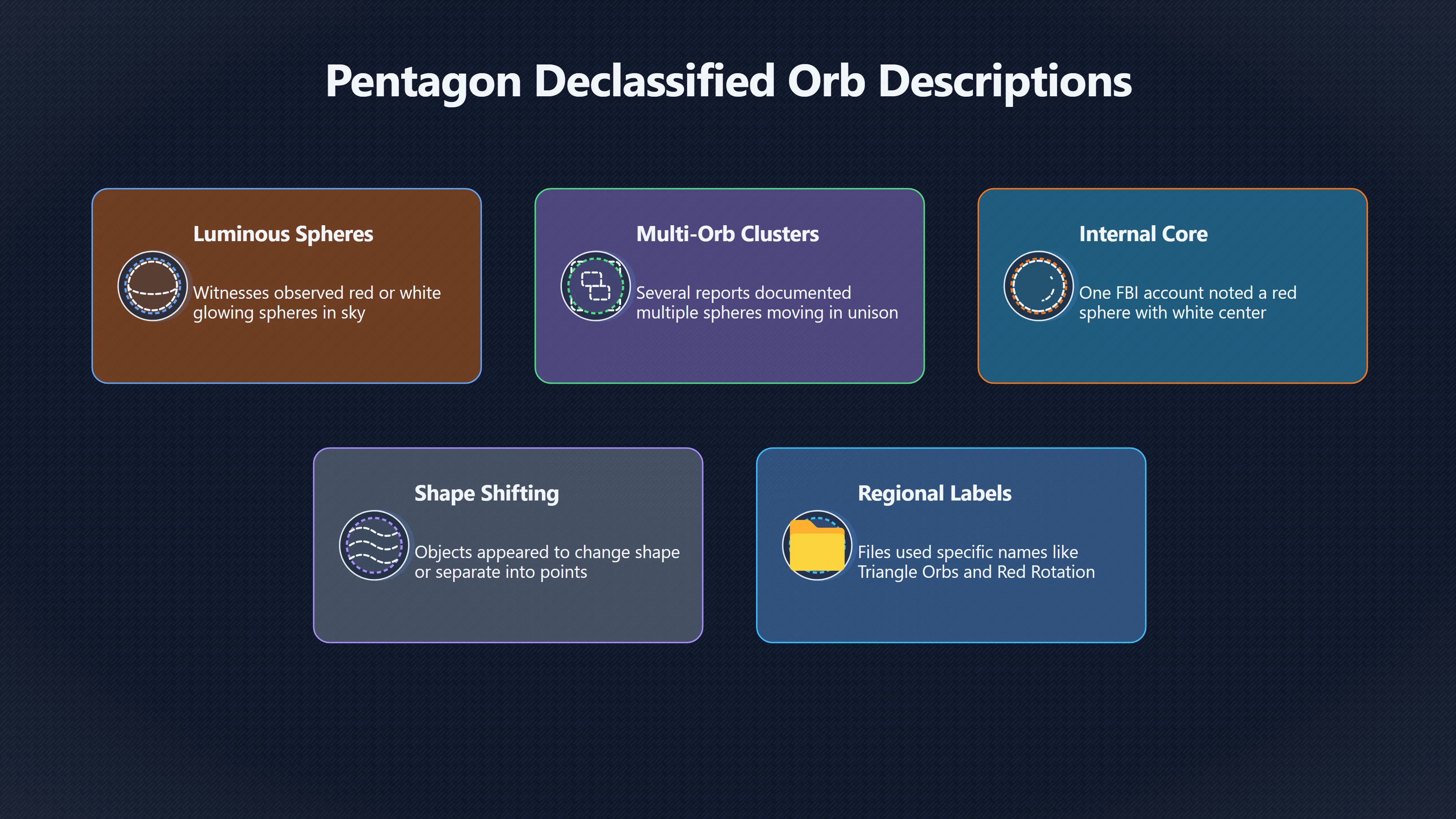 Pentagon Declassified Orb Descriptions

Luminous Spheres

Witnesses observed red or white glowing spheres in sky

Multi-Orb Clusters

Several reports documented multiple spheres moving in unison

Internal Core

One FBI account noted a red sphere with white center

Shape Shifting

Objects appeared to change shape or separate into points

Regional Labels

Files used specific names like Triangle Orbs and Red Rotation